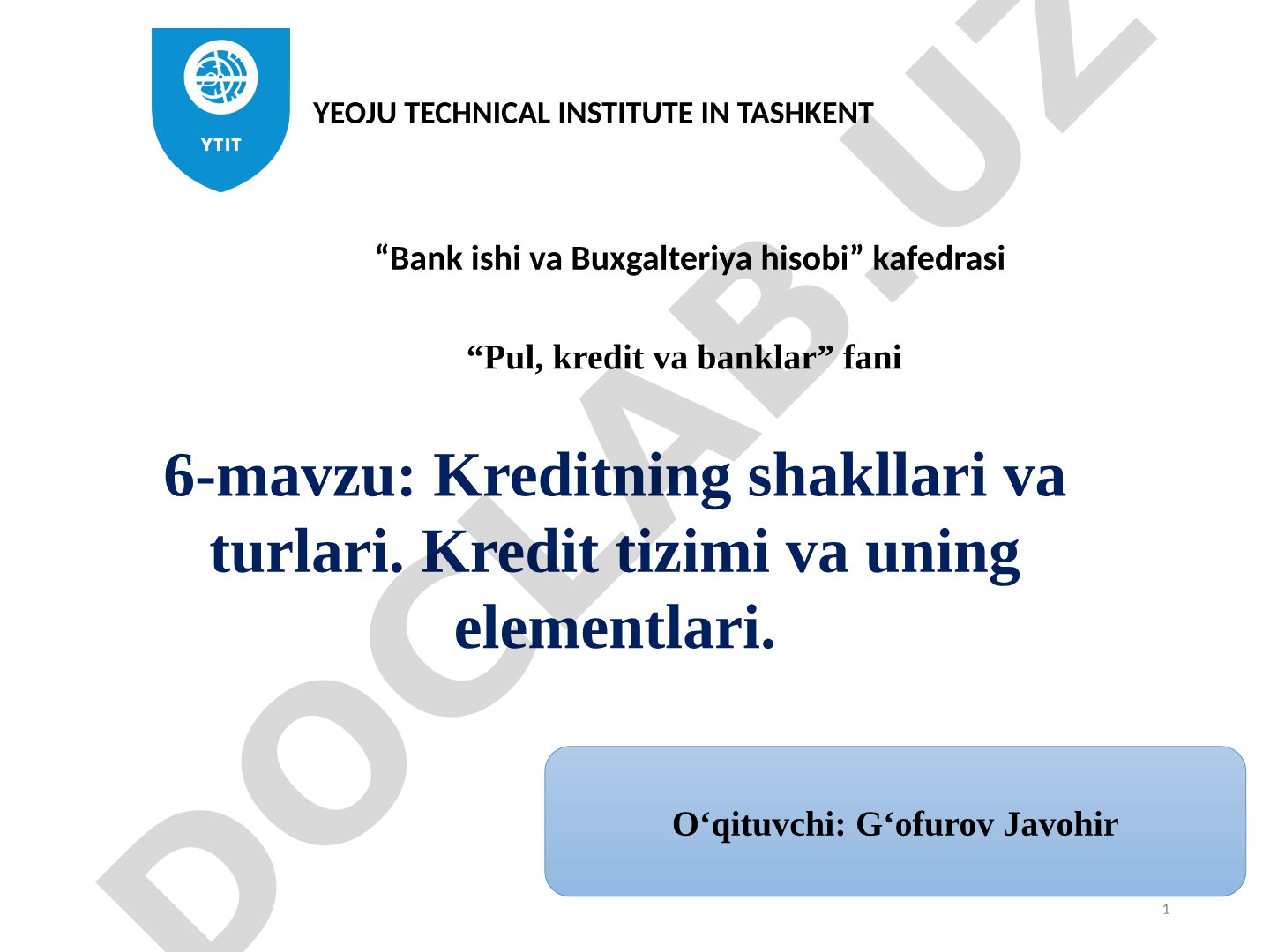 YTIT

YEOJU TECHNICAL INSTITUTE IN TASHKENT

“Bank ishi va Buxgalteriya hisobi” kafedrasi

“Pul, kredit va banklar” fani

6-mavzu: Kreditning shakllari va turlari. Kredit tizimi va uning elementlari.

O‘qituvchi: G‘ofurov Javohir

1

DOCLAB.UZ